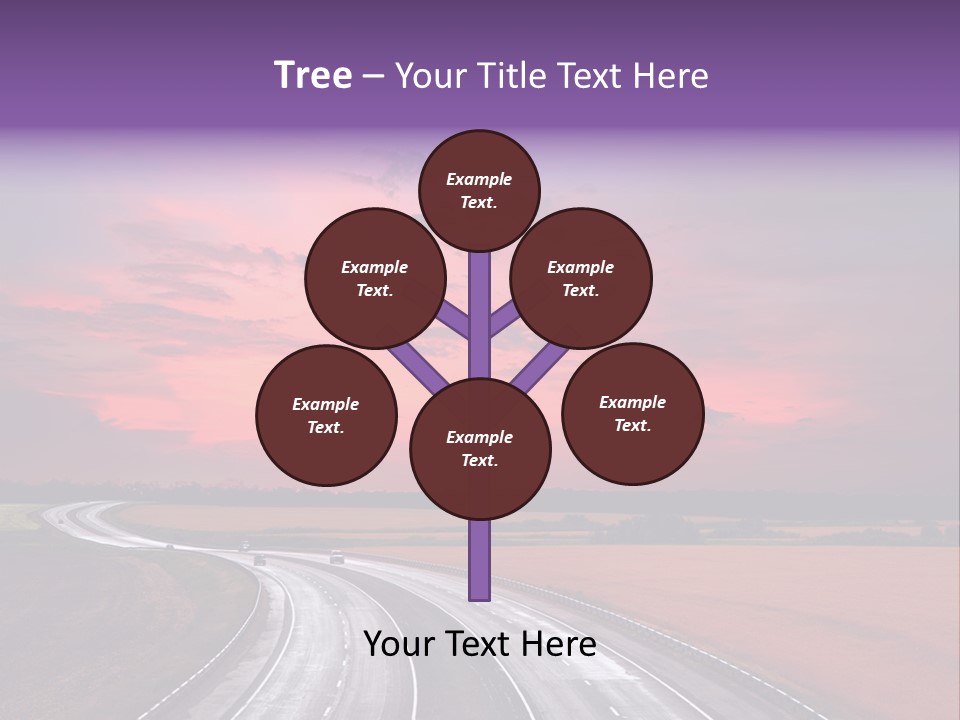 Tree – Your Title Text Here

Example Text.

Example Text.

Example Text.

Example Text.

Example Text.

Example Text.

Your Text Here